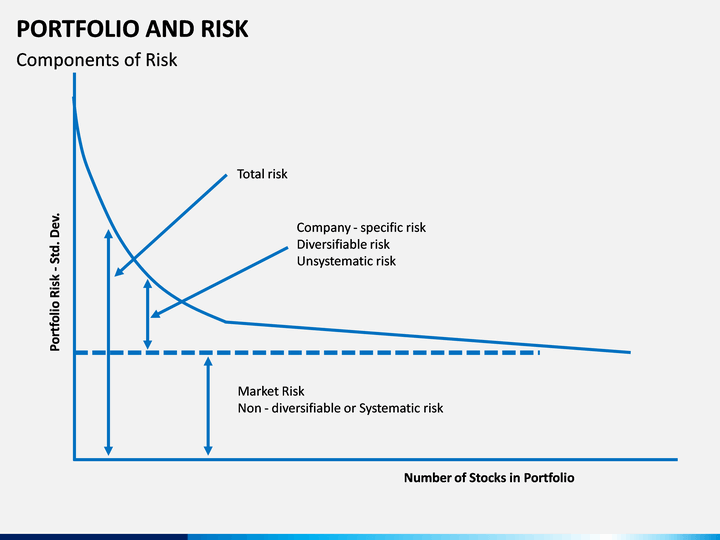 PORTFOLIO AND RISK

Components of Risk

Portfolio Risk - Std. Dev.

Total risk

Company - specific risk
Diversifiable risk
Unsystematic risk

Market Risk
Non - diversifiable or Systematic risk

Number of Stocks in Portfolio